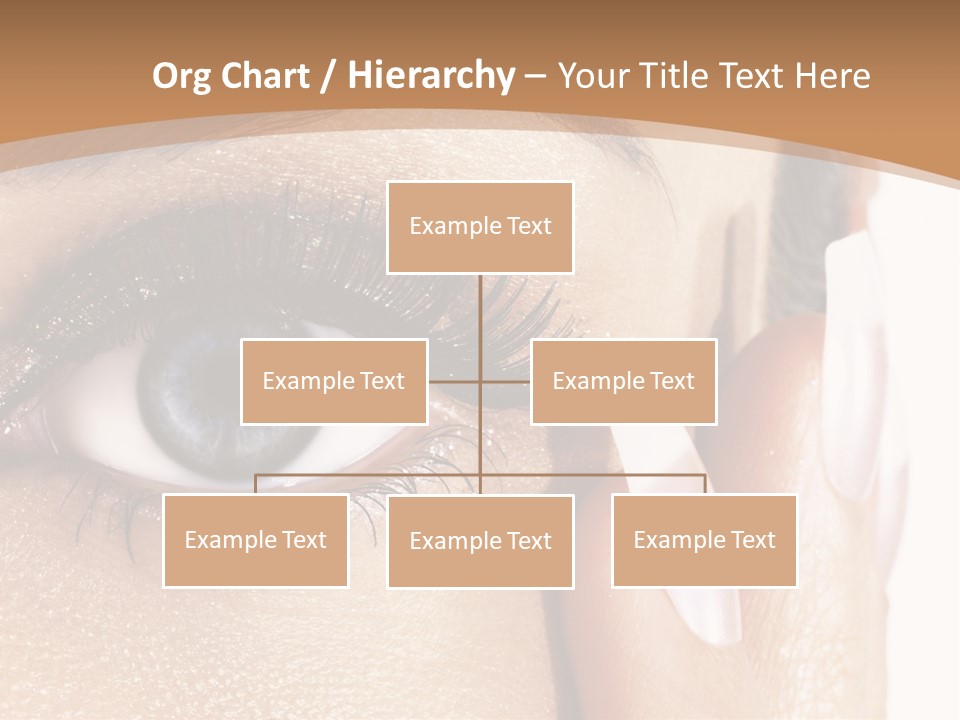 Org Chart / Hierarchy – Your Title Text Here

Example Text

Example Text

Example Text

Example Text

Example Text

Example Text